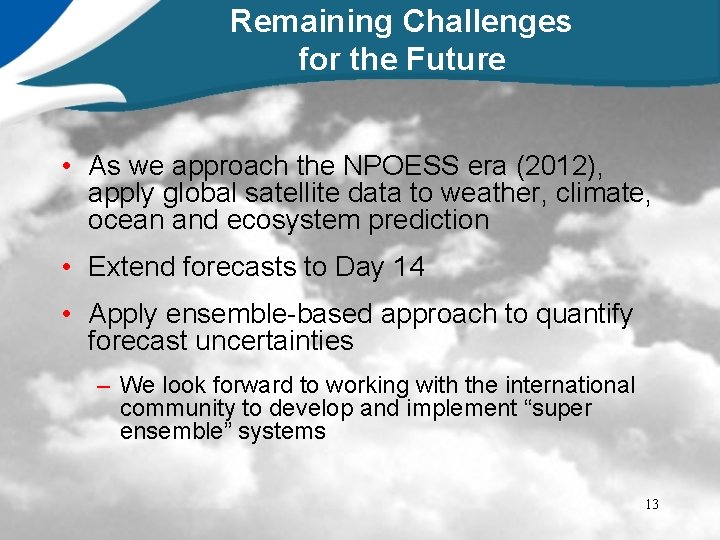 Remaining Challenges for the Future

• As we approach the NPOESS era (2012), apply global satellite data to weather, climate, ocean and ecosystem prediction

• Extend forecasts to Day 14

• Apply ensemble-based approach to quantify forecast uncertainties

– We look forward to working with the international community to develop and implement “super ensemble” systems

13